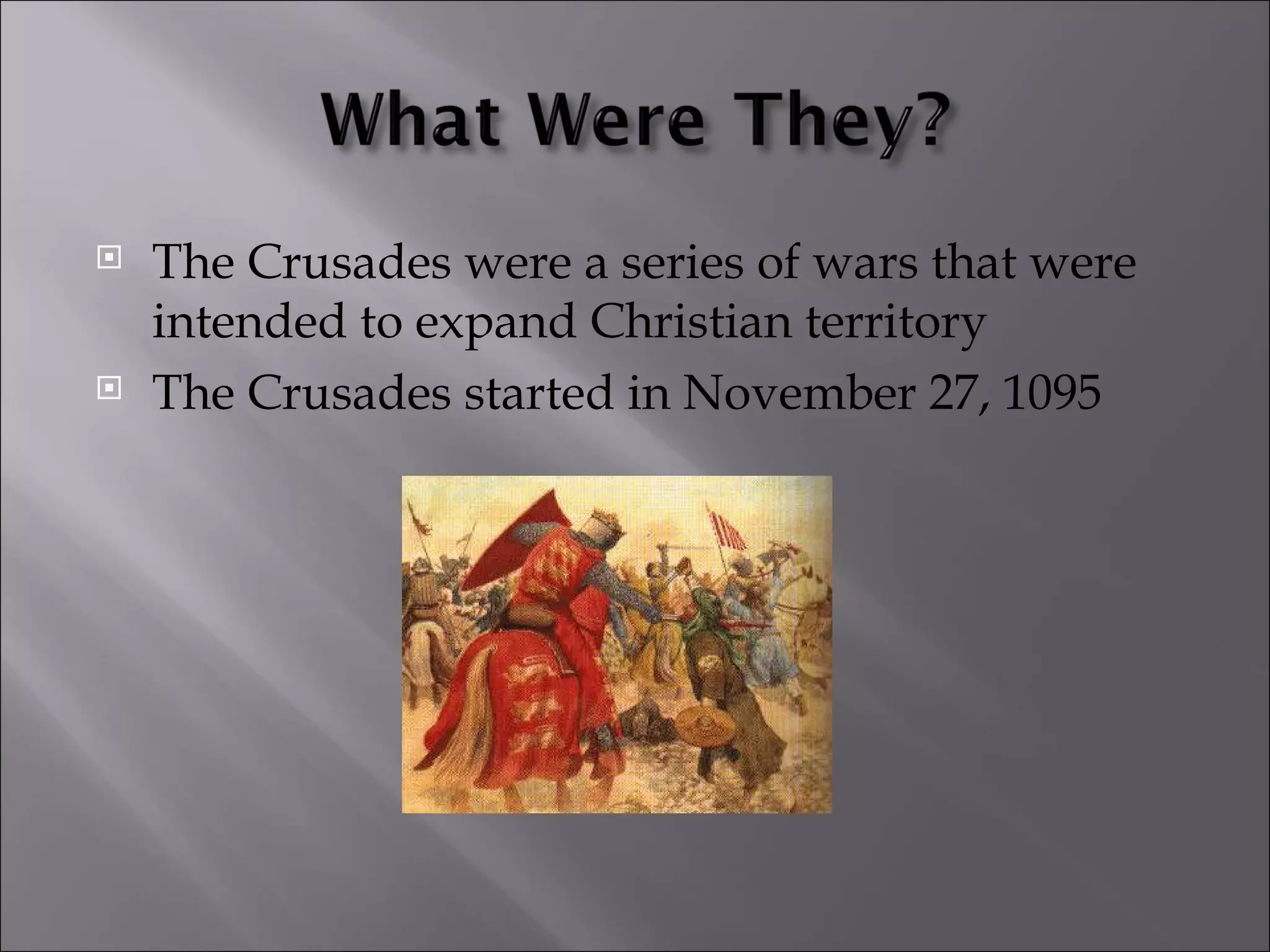 What Were They?

The Crusades were a series of wars that were intended to expand Christian territory

The Crusades started in November 27, 1095